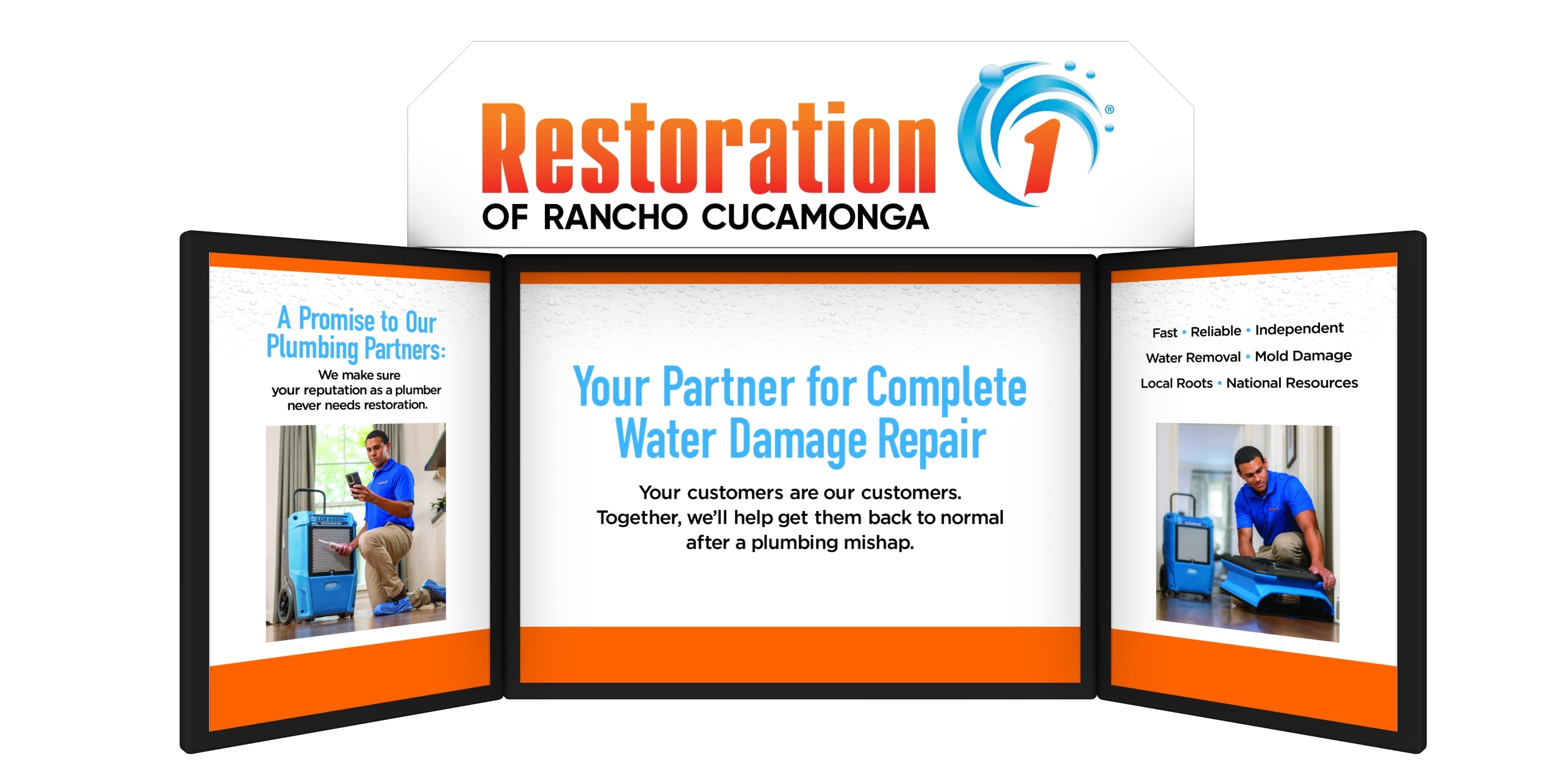 Restoration 1®
OF RANCHO CUCAMONGA

A Promise to Our Plumbing Partners:
We make sure your reputation as a plumber never needs restoration.

Your Partner for Complete Water Damage Repair

Your customers are our customers. Together, we'll help get them back to normal after a plumbing mishap.

Fast • Reliable • Independent
Water Removal • Mold Damage
Local Roots • National Resources